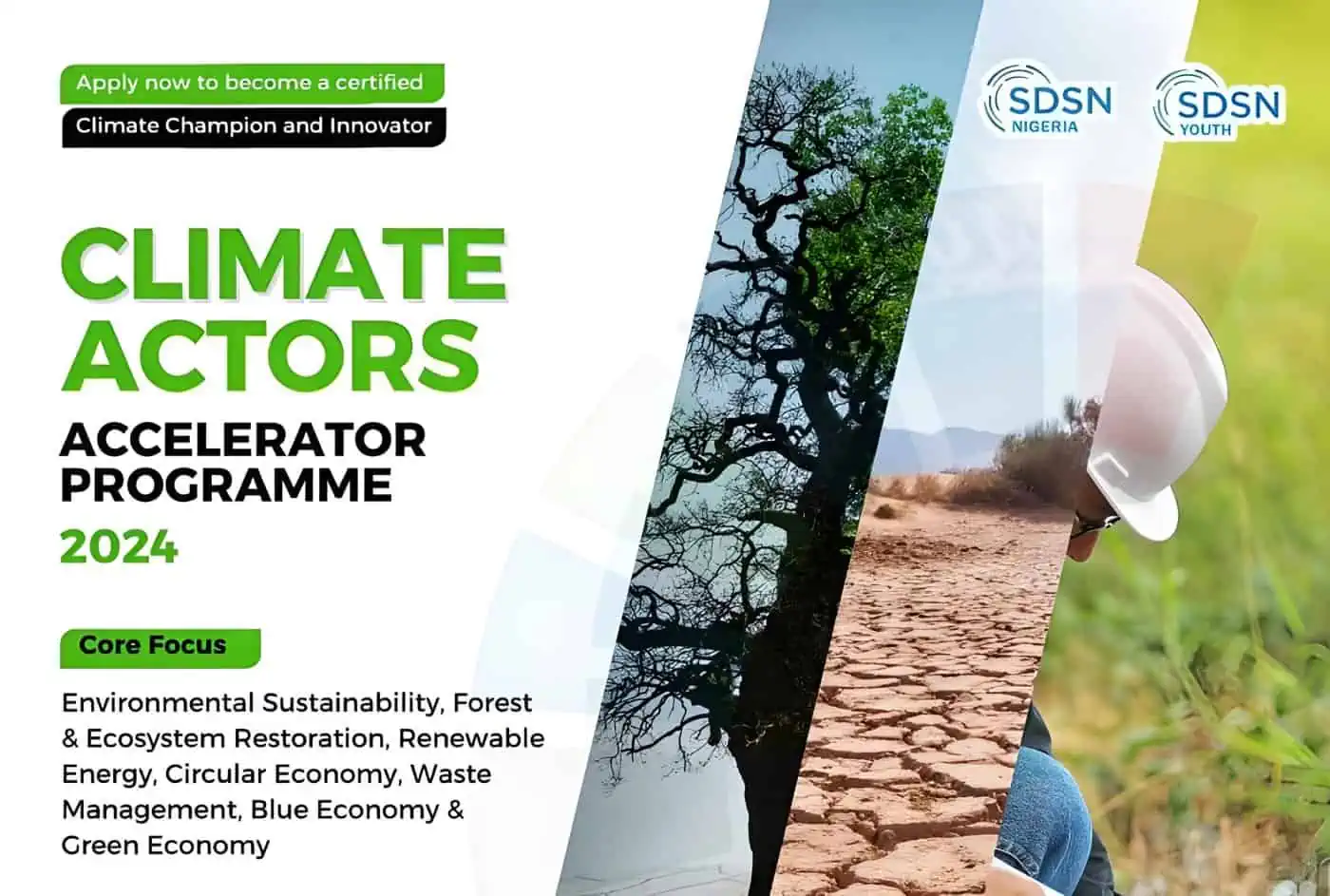 Apply now to become a certified
Climate Champion and Innovator

SDSN NIGERIA
SDSN YOUTH

CLIMATE ACTORS
ACCELERATOR PROGRAMME
2024

Core Focus

Environmental Sustainability, Forest & Ecosystem Restoration, Renewable Energy, Circular Economy, Waste Management, Blue Economy & Green Economy